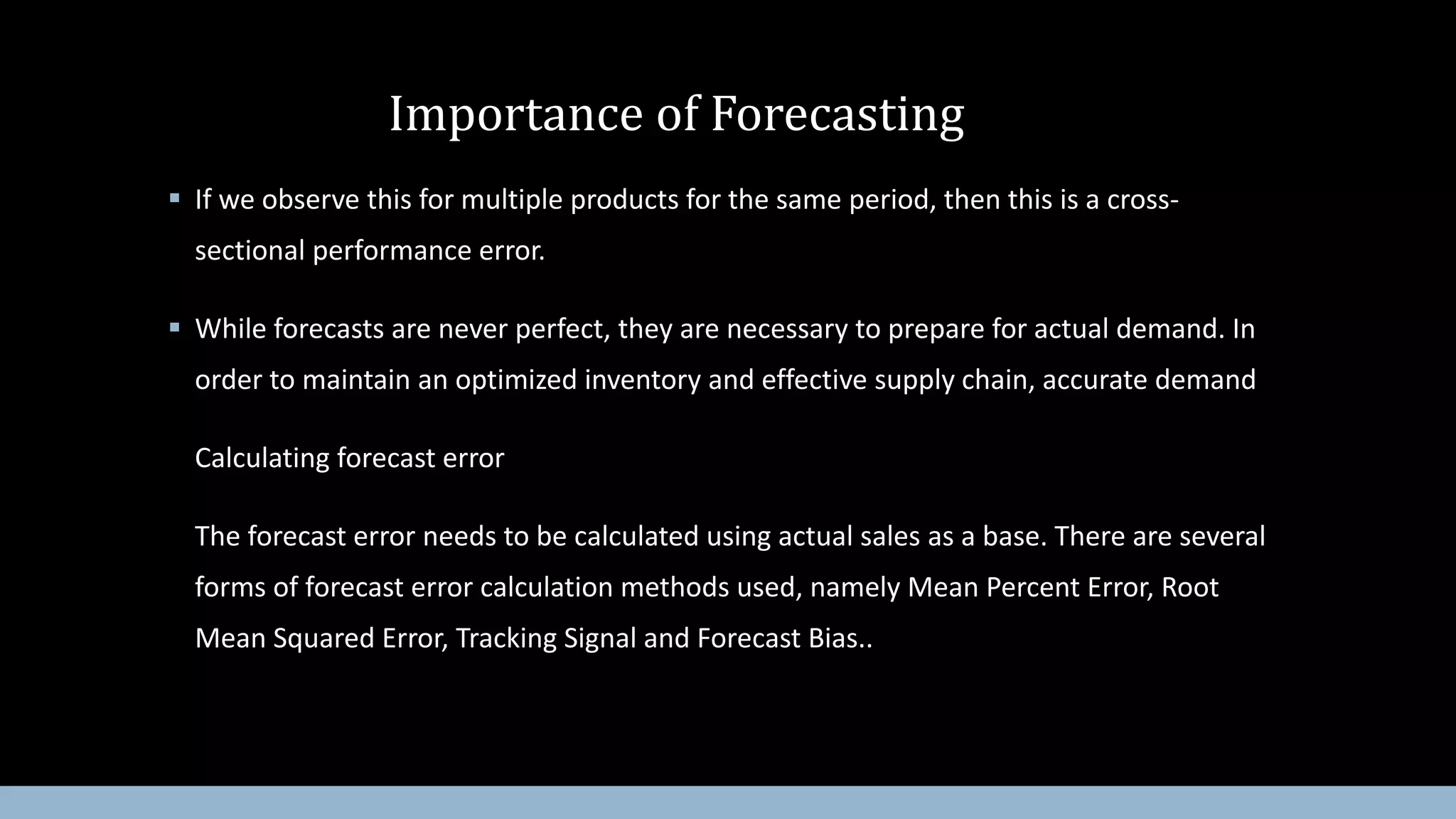 Importance of Forecasting

▪ If we observe this for multiple products for the same period, then this is a cross-sectional performance error.

▪ While forecasts are never perfect, they are necessary to prepare for actual demand. In order to maintain an optimized inventory and effective supply chain, accurate demand

Calculating forecast error

The forecast error needs to be calculated using actual sales as a base. There are several forms of forecast error calculation methods used, namely Mean Percent Error, Root Mean Squared Error, Tracking Signal and Forecast Bias..